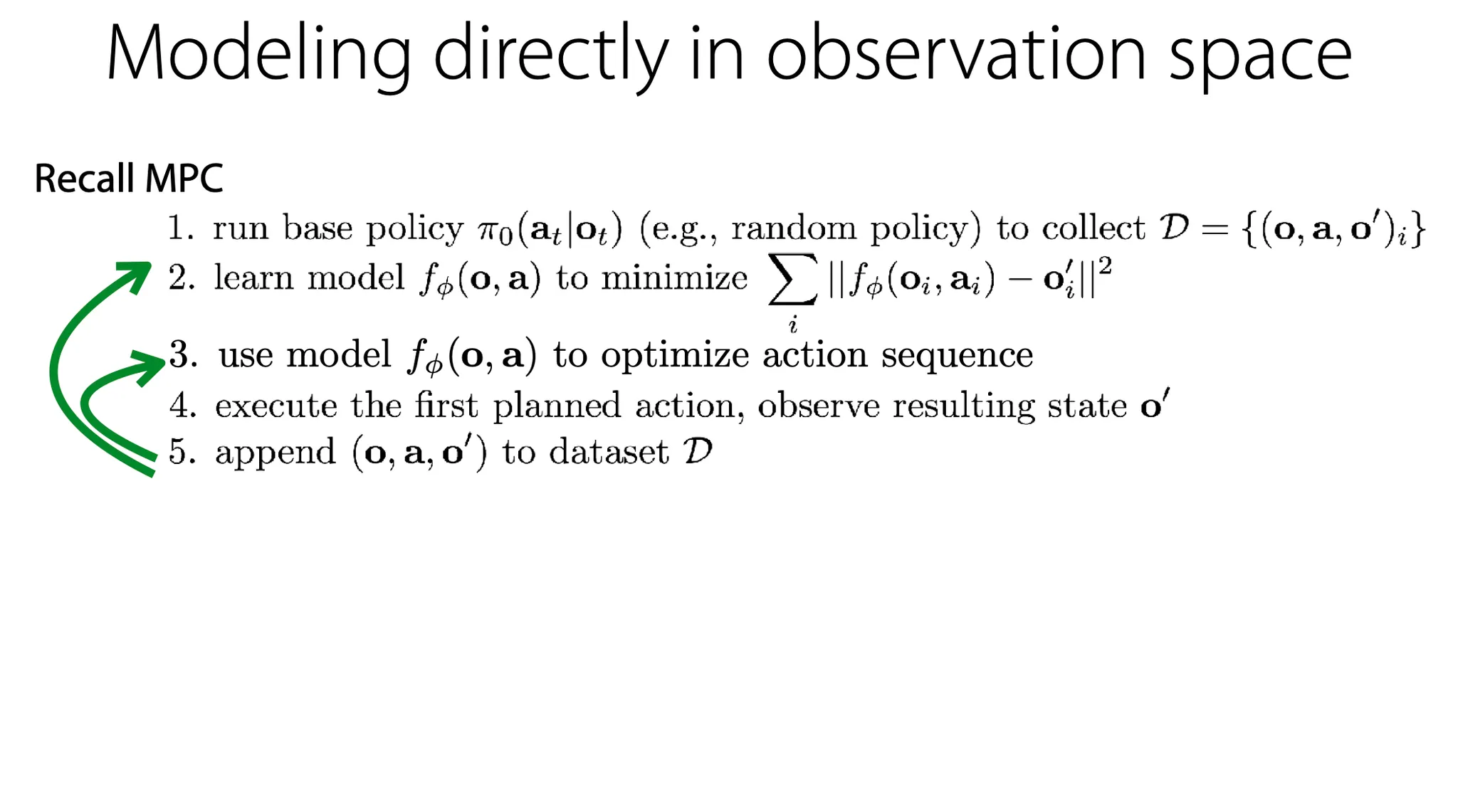 Modeling directly in observation space

Recall MPC

1. run base policy $\pi_0(\mathbf{a}_t|\mathbf{o}_t)$ (e.g., random policy) to collect $\mathcal{D} = \{(\mathbf{o}, \mathbf{a}, \mathbf{o}')_i\}$
2. learn model $f_\phi(\mathbf{o}, \mathbf{a})$ to minimize $\sum_i ||f_\phi(\mathbf{o}_i, \mathbf{a}_i) - \mathbf{o}'_i||^2$
3. use model $f_\phi(\mathbf{o}, \mathbf{a})$ to optimize action sequence
4. execute the first planned action, observe resulting state $\mathbf{o}'$
5. append $(\mathbf{o}, \mathbf{a}, \mathbf{o}')$ to dataset $\mathcal{D}$